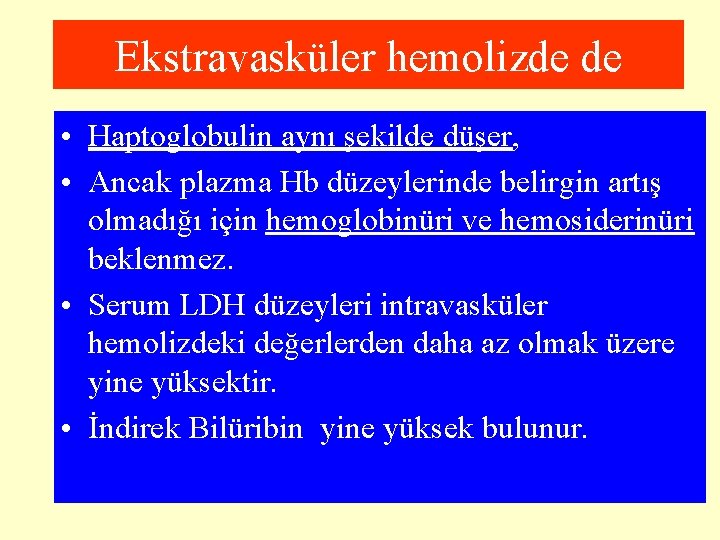 Ekstravasküler hemolizde de

• Haptoglobulin aynı şekilde düşer,
• Ancak plazma Hb düzeylerinde belirgin artış olmadığı için hemoglobinüri ve hemosiderinüri beklenmez.
• Serum LDH düzeyleri intravasküler hemolizdeki değerlerden daha az olmak üzere yine yüksektir.
• İndirek Bilüribin yine yüksek bulunur.